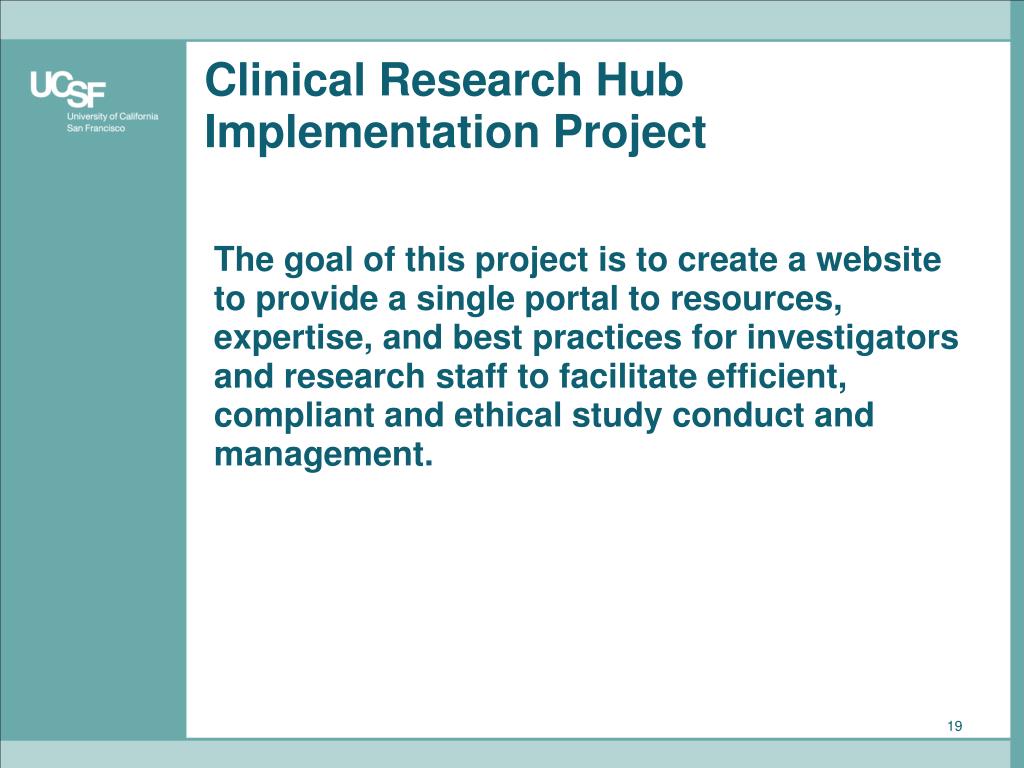 UCSF
University of California
San Francisco

Clinical Research Hub Implementation Project

The goal of this project is to create a website to provide a single portal to resources, expertise, and best practices for investigators and research staff to facilitate efficient, compliant and ethical study conduct and management.

19